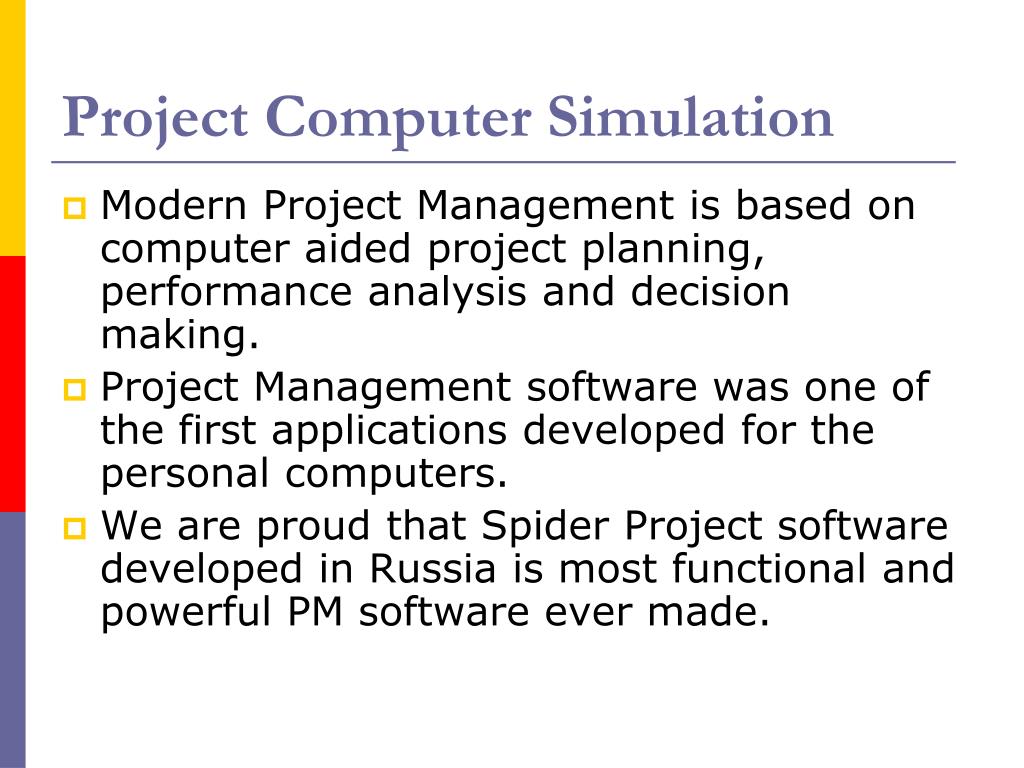 Project Computer Simulation

Modern Project Management is based on computer aided project planning, performance analysis and decision making.

Project Management software was one of the first applications developed for the personal computers.

We are proud that Spider Project software developed in Russia is most functional and powerful PM software ever made.